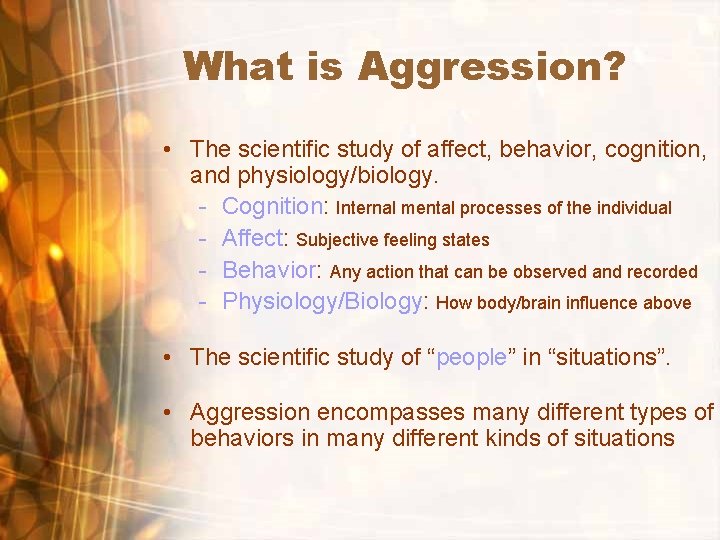 What is Aggression?

• The scientific study of affect, behavior, cognition, and physiology/biology.
  – Cognition: Internal mental processes of the individual
  – Affect: Subjective feeling states
  – Behavior: Any action that can be observed and recorded
  – Physiology/Biology: How body/brain influence above

• The scientific study of “people” in “situations”.

• Aggression encompasses many different types of behaviors in many different kinds of situations